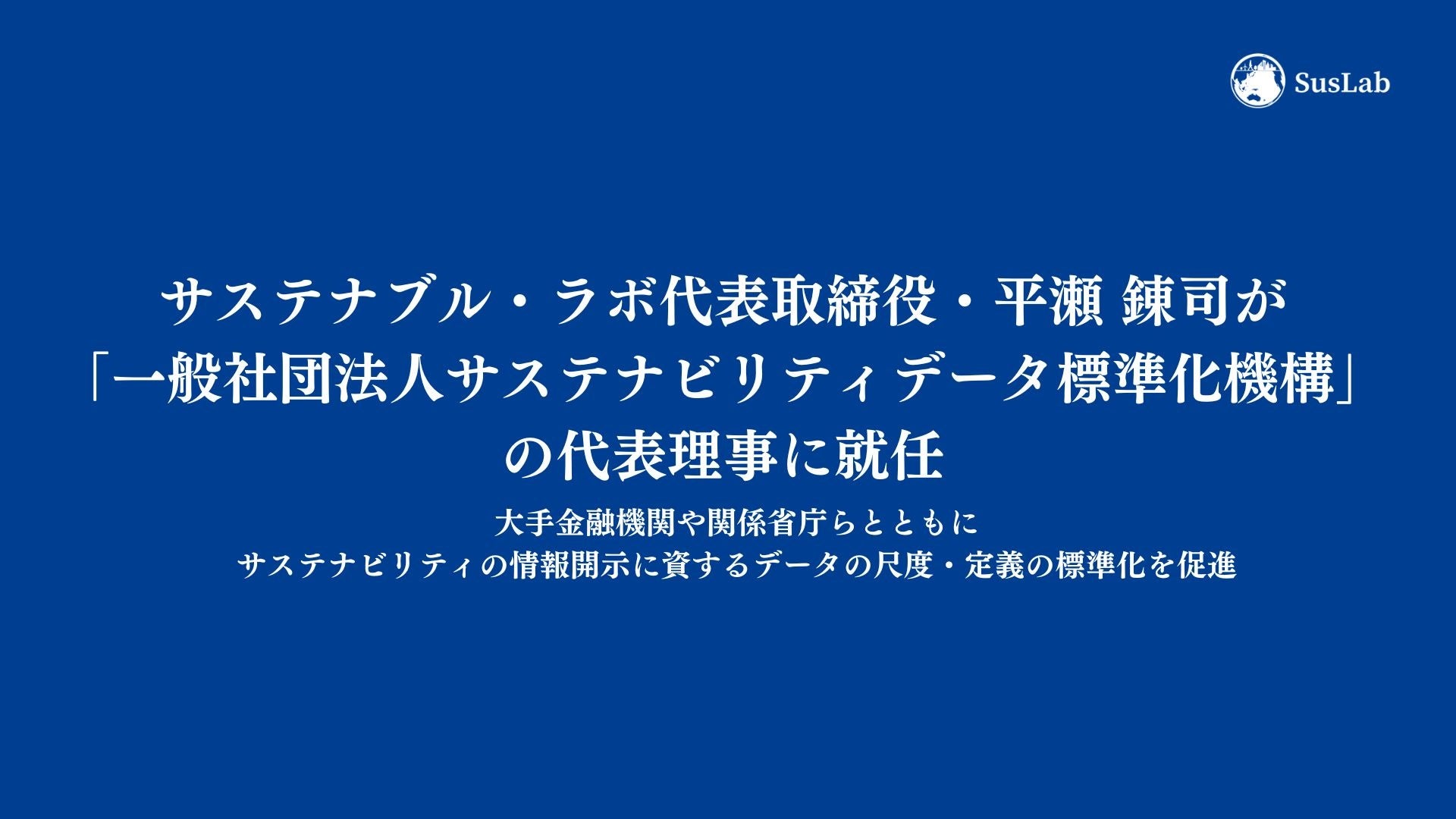 SusLab

サステナブル・ラボ代表取締役・平瀬 錬司が
「一般社団法人サステナビリティデータ標準化機構」
の代表理事に就任

大手金融機関や関係省庁らとともに
サステナビリティの情報開示に資するデータの尺度・定義の標準化を促進